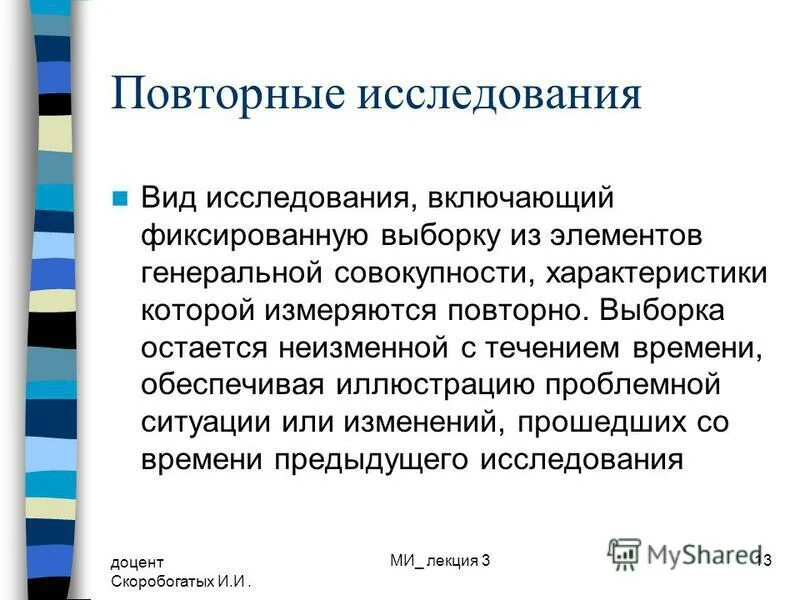 Повторные исследования

Вид исследования, включающий фиксированную выборку из элементов генеральной совокупности, характеристики которой измеряются повторно. Выборка остается неизменной с течением времени, обеспечивая иллюстрацию проблемной ситуации или изменений, прошедших со времени предыдущего исследования

доцент Скоробогатых И.И .

МИ_ лекция 3

MyShared

13